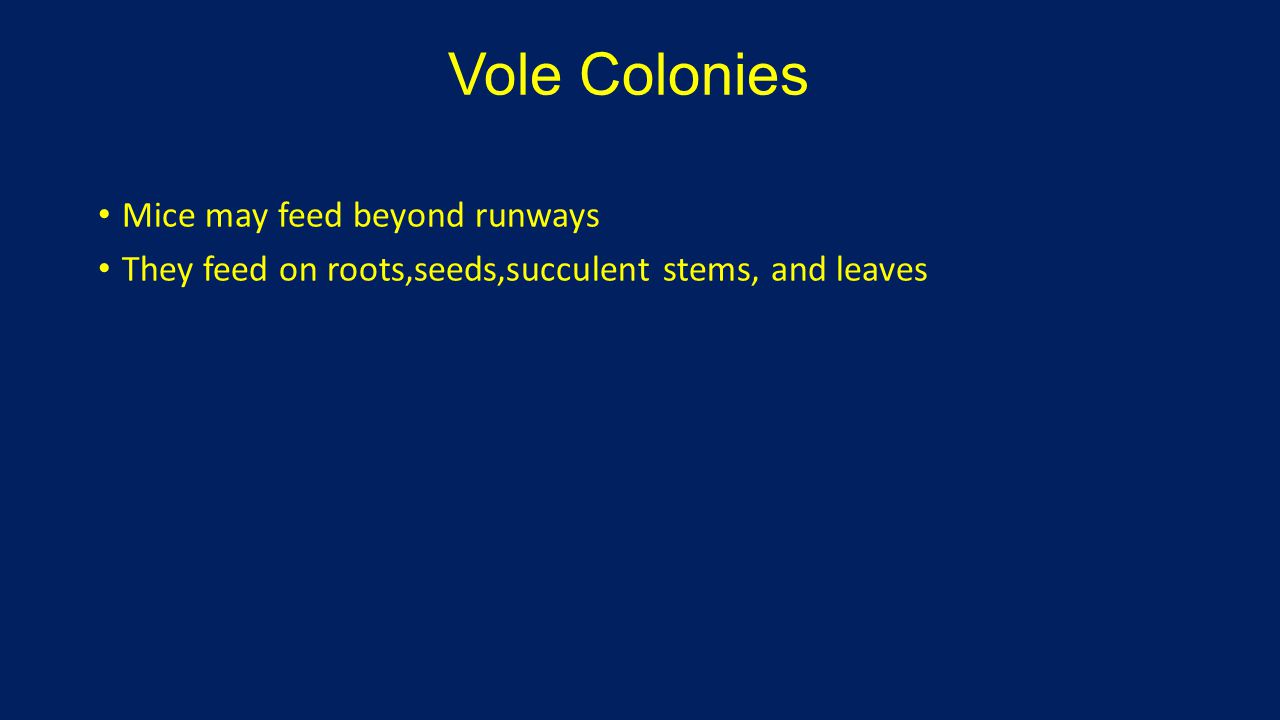 Vole Colonies

• Mice may feed beyond runways
• They feed on roots,seeds,succulent stems, and leaves